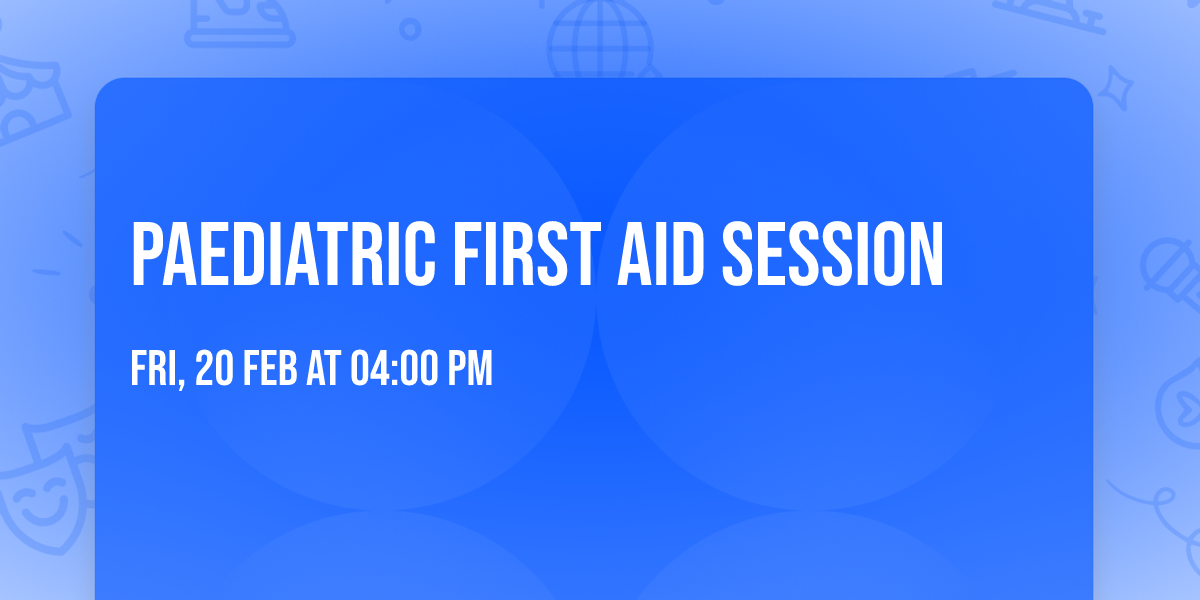 PAEDIATRIC FIRST AID SESSION

FRI, 20 FEB AT 04:00 PM